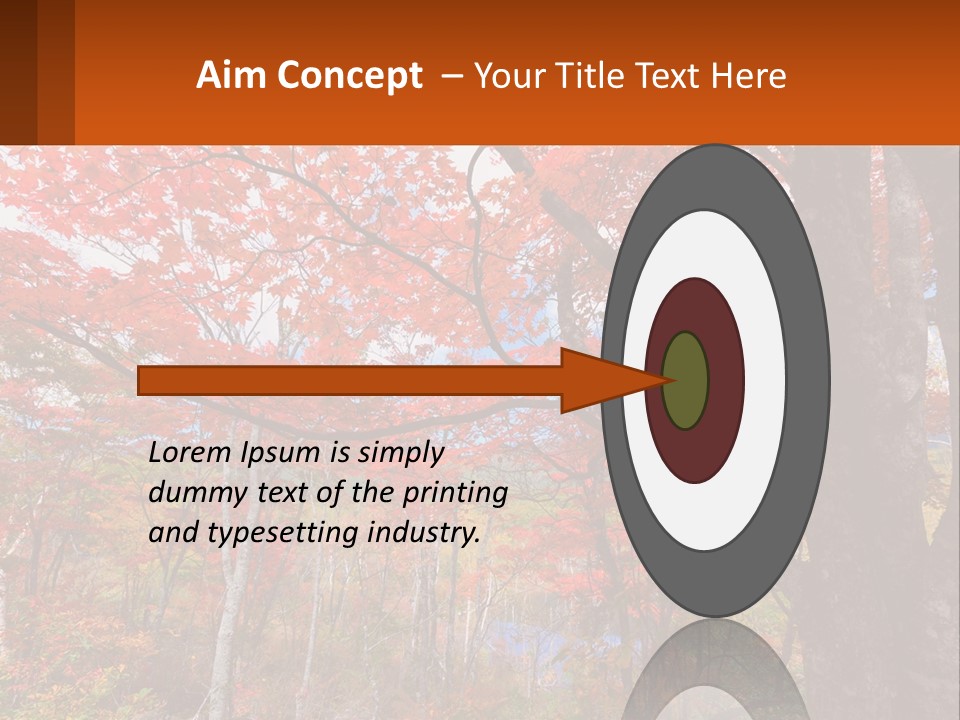 Aim Concept – Your Title Text Here

Lorem Ipsum is simply dummy text of the printing and typesetting industry.